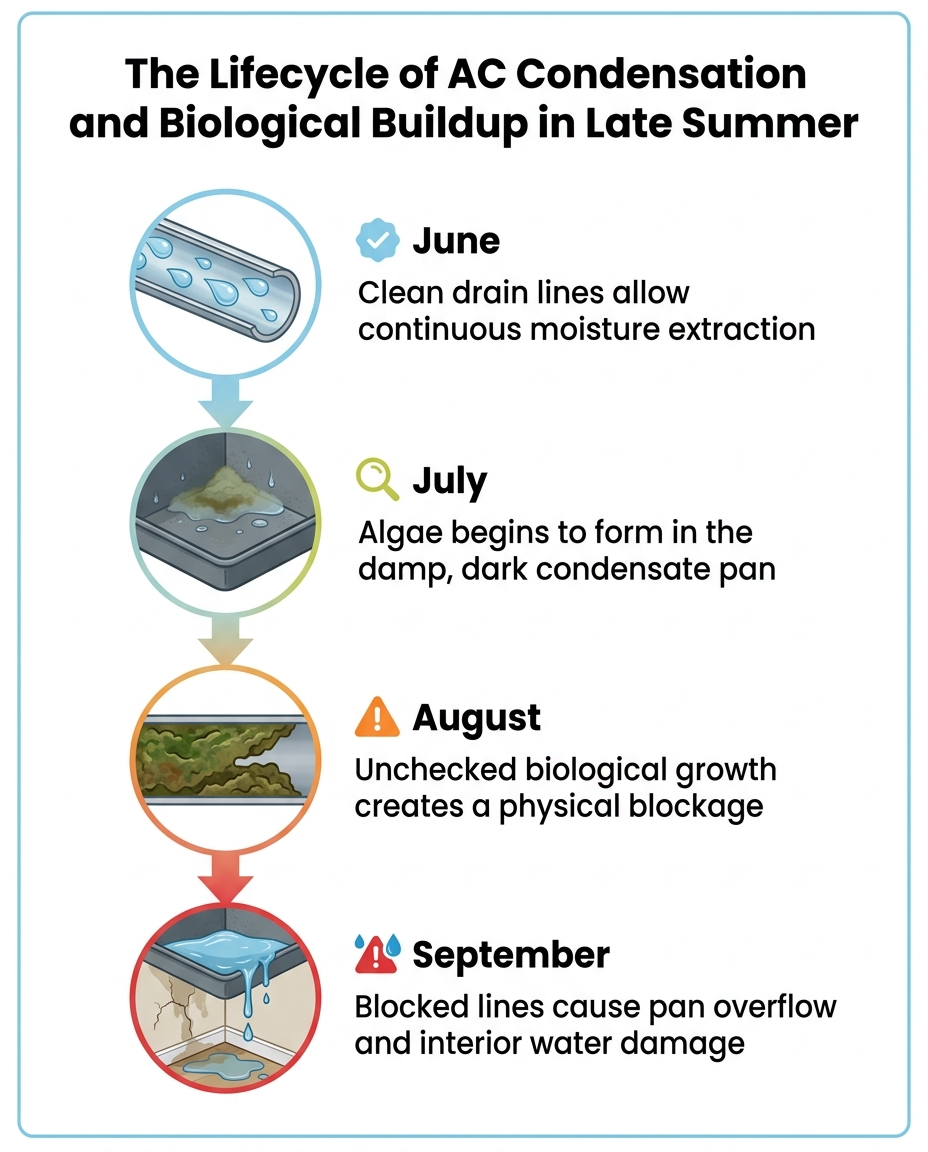 The Lifecycle of AC Condensation and Biological Buildup in Late Summer

June
Clean drain lines allow continuous moisture extraction

July
Algae begins to form in the damp, dark condensate pan

August
Unchecked biological growth creates a physical blockage

September
Blocked lines cause pan overflow and interior water damage